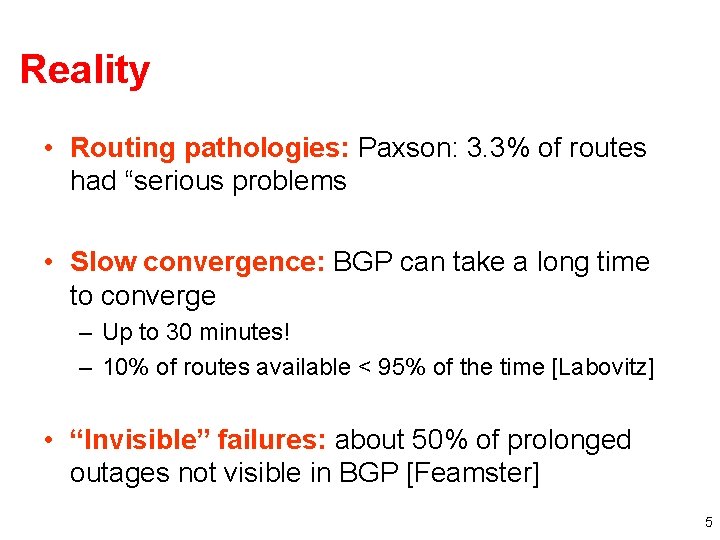 Reality

• Routing pathologies: Paxson: 3.3% of routes had “serious problems

• Slow convergence: BGP can take a long time to converge
– Up to 30 minutes!
– 10% of routes available < 95% of the time [Labovitz]

• “Invisible” failures: about 50% of prolonged outages not visible in BGP [Feamster]

5